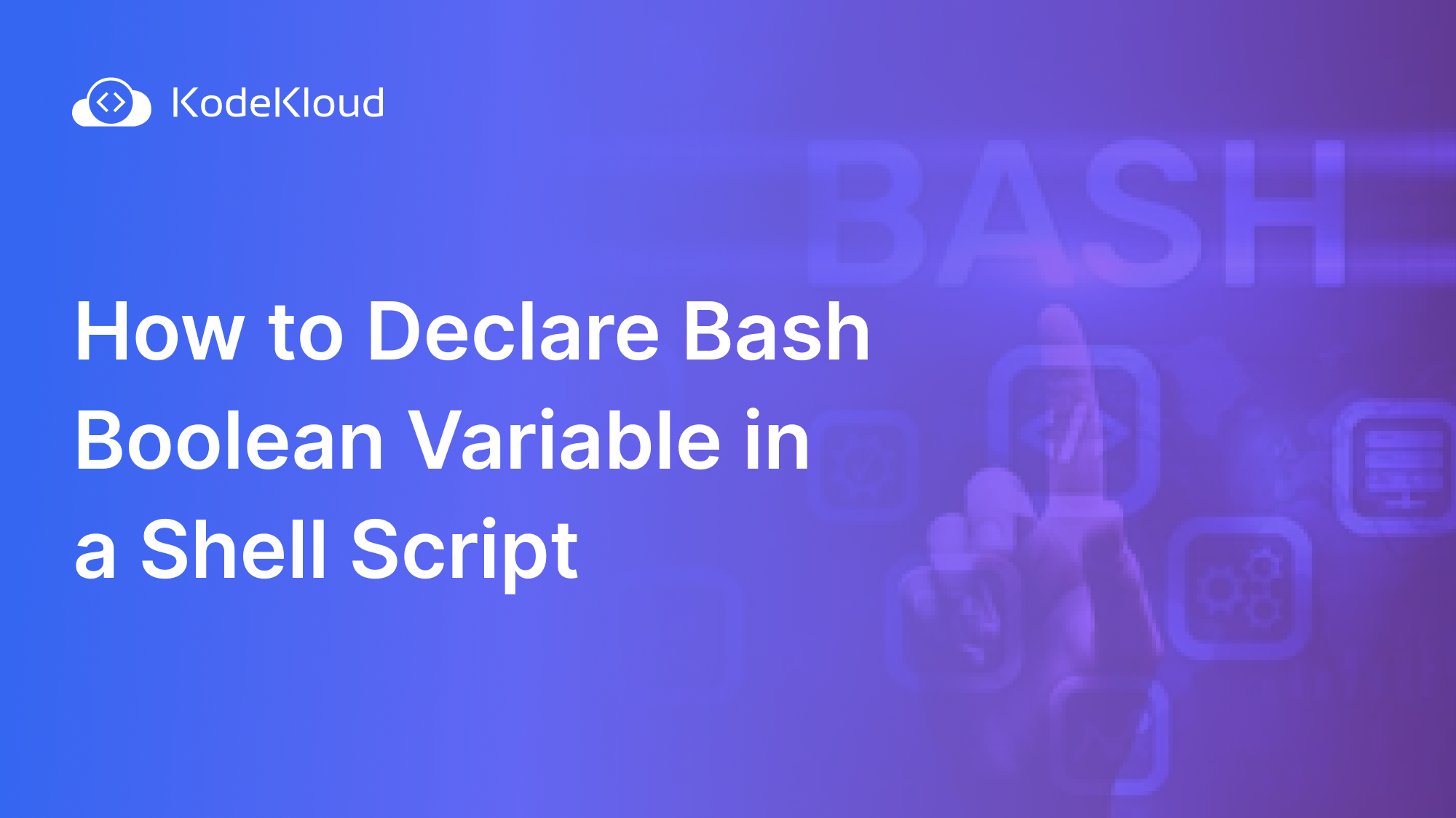 KodeKloud

BASH

How to Declare Bash Boolean Variable in a Shell Script